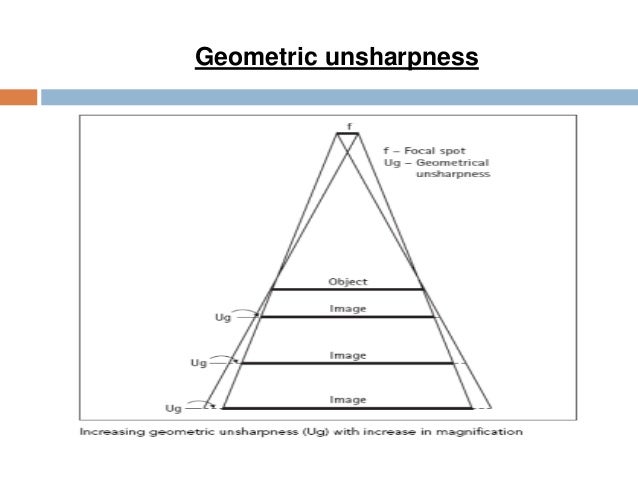 Geometric unsharpness

f

f – Focal spot
Ug – Geometrical unsharpness

Object

Ug

Image

Ug

Image

Ug

Image

Increasing geometric unsharpness (Ug) with increase in magnification